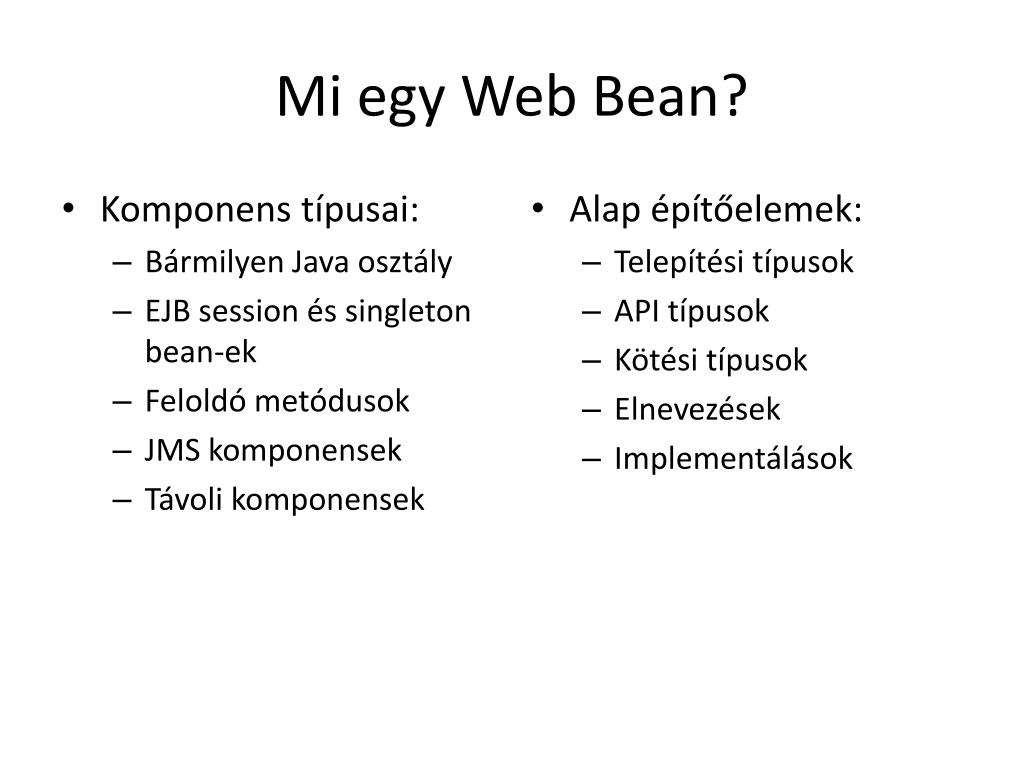 Mi egy Web Bean?

• Komponens típusai:
– Bármilyen Java osztály
– EJB session és singleton bean-ek
– Feloldó metódusok
– JMS komponensek
– Távoli komponensek

• Alap építőelemek:
– Telepítési típusok
– API típusok
– Kötési típusok
– Elnevezések
– Implementálások